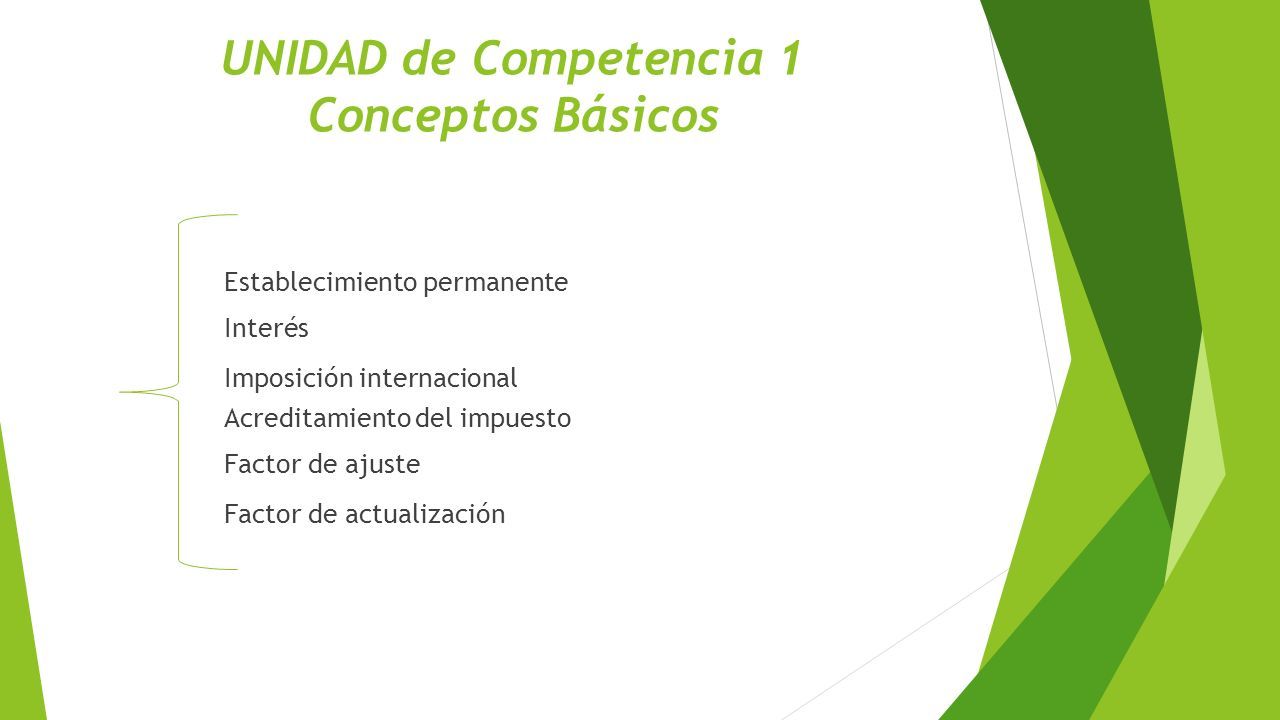 UNIDAD de Competencia 1
Conceptos Básicos

Establecimiento permanente
Interés
Imposición internacional
Acreditamiento del impuesto
Factor de ajuste
Factor de actualización